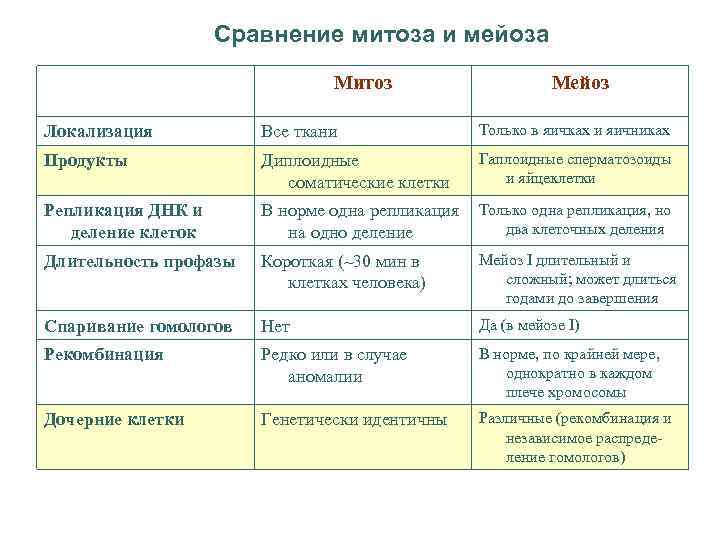 Сравнение митоза и мейоза

| | Митоз | Мейоз |
|---|---|---|
| Локализация | Все ткани | Только в яичках и яичниках |
| Продукты | Диплоидные соматические клетки | Гаплоидные сперматозоиды и яйцеклетки |
| Репликация ДНК и деление клеток | В норме одна репликация на одно деление | Только одна репликация, но два клеточных деления |
| Длительность профазы | Короткая (~30 мин в клетках человека) | Мейоз I длительный и сложный; может длиться годами до завершения |
| Спаривание гомологов | Нет | Да (в мейозе I) |
| Рекомбинация | Редко или в случае аномалии | В норме, по крайней мере, однократно в каждом плече хромосомы |
| Дочерние клетки | Генетически идентичны | Различные (рекомбинация и независимое распределение гомологов) |